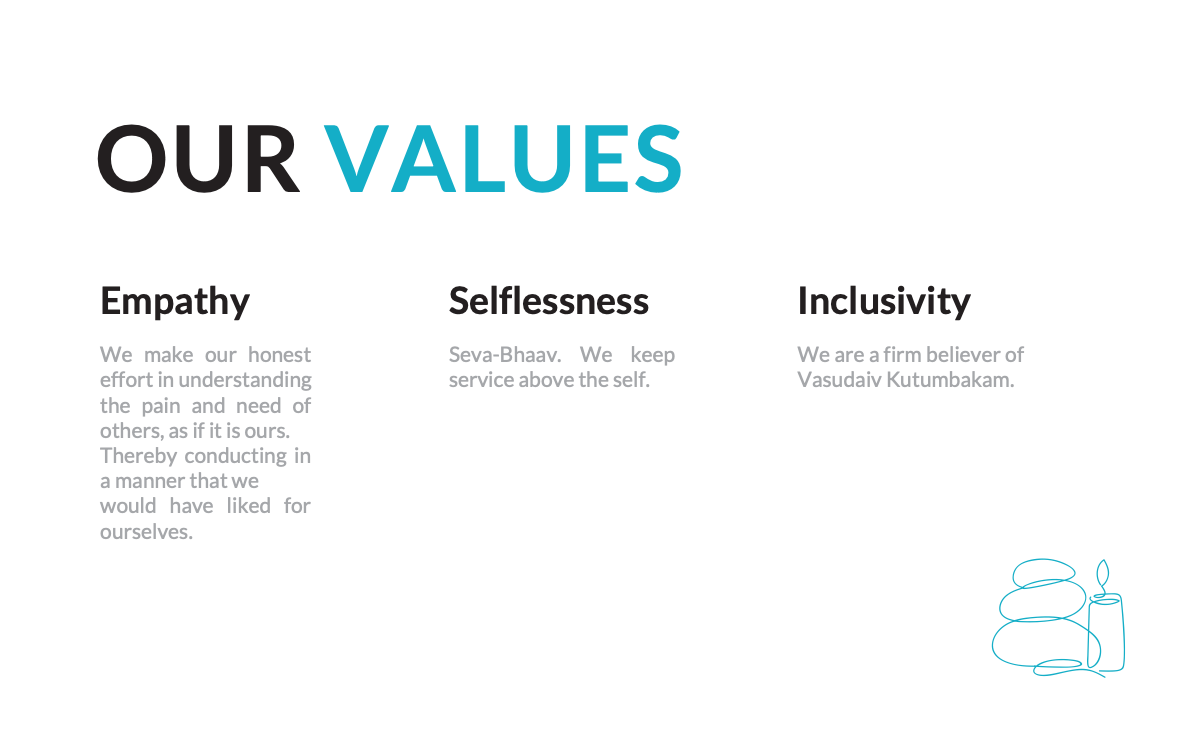 OUR VALUES

Empathy

We make our honest effort in understanding the pain and need of others, as if it is ours. Thereby conducting in a manner that we would have liked for ourselves.

Selflessness

Seva-Bhaav. We keep service above the self.

Inclusivity

We are a firm believer of Vasudaiv Kutumbakam.